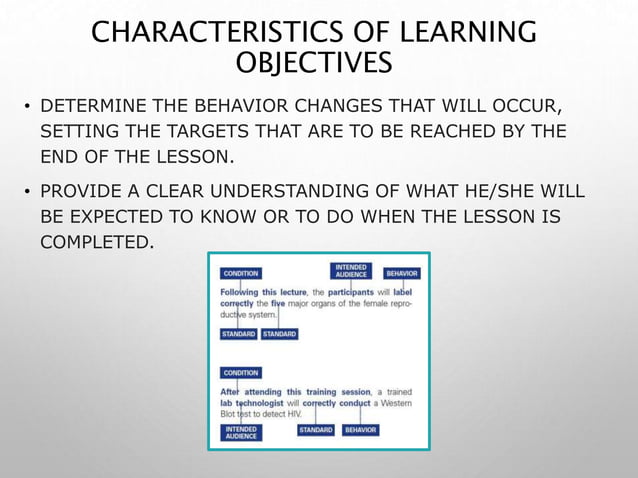 CHARACTERISTICS OF LEARNING OBJECTIVES

• DETERMINE THE BEHAVIOR CHANGES THAT WILL OCCUR, SETTING THE TARGETS THAT ARE TO BE REACHED BY THE END OF THE LESSON.

• PROVIDE A CLEAR UNDERSTANDING OF WHAT HE/SHE WILL BE EXPECTED TO KNOW OR TO DO WHEN THE LESSON IS COMPLETED.

CONDITION

INTENDED AUDIENCE

BEHAVIOR

Following this lecture, the participants will label correctly the five major organs of the female reproductive system.

STANDARD

STANDARD

CONDITION

After attending this training session, a trained lab technologist will correctly conduct a Western Blot test to detect HIV.

INTENDED AUDIENCE

STANDARD

BEHAVIOR